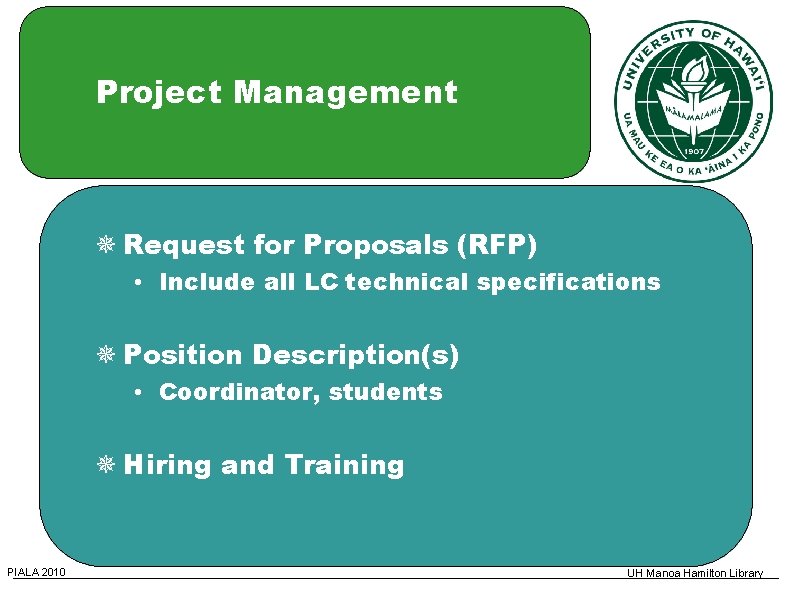 Project Management

UNIVERSITY OF HAWAI'I
MALAMALAMA
1907
UA MAU KE EA O KA 'ĀINA I KA PONO

❋ Request for Proposals (RFP)
• Include all LC technical specifications

❋ Position Description(s)
• Coordinator, students

❋ Hiring and Training

PIALA 2010

UH Manoa Hamilton Library